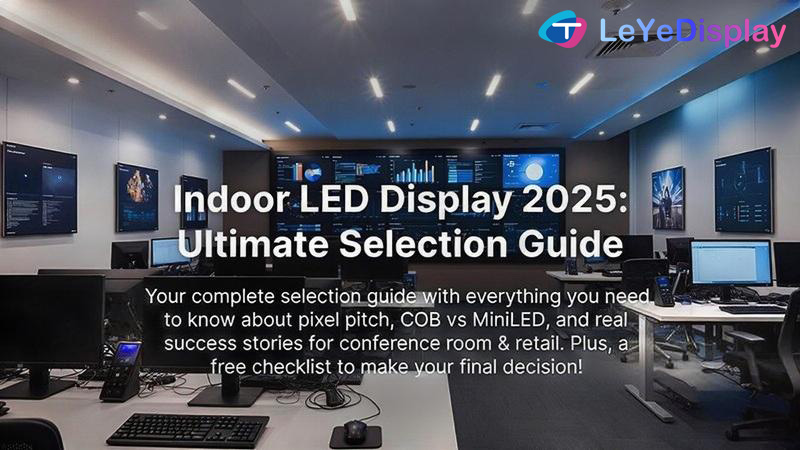 LeYeDisplay

Indoor LED Display 2025: Ultimate Selection Guide

Your complete selection guide with everything you need to know about pixel pitch, COB vs MiniLED, and real success stories for conference room & retail. Plus, a free checklist to make your final decision!